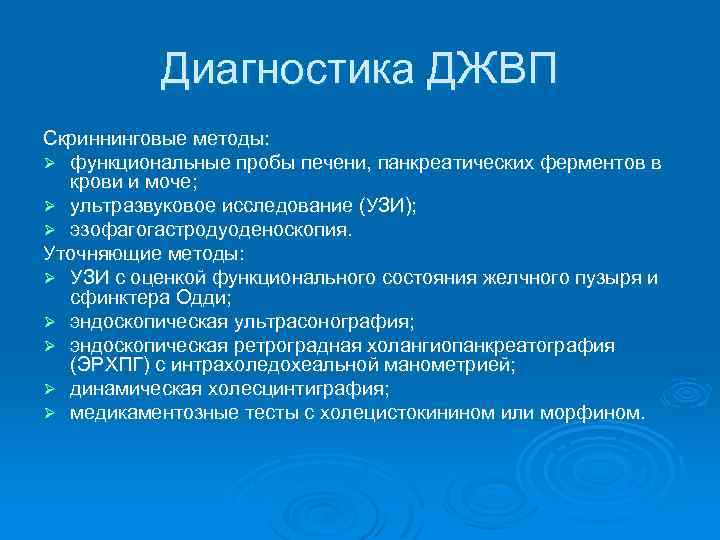 Диагностика ДЖВП

Скриннинговые методы:
➢ функциональные пробы печени, панкреатических ферментов в крови и моче;
➢ ультразвуковое исследование (УЗИ);
➢ эзофагогастродуоденоскопия.
Уточняющие методы:
➢ УЗИ с оценкой функционального состояния желчного пузыря и сфинктера Одди;
➢ эндоскопическая ультрасонография;
➢ эндоскопическая ретроградная холангиопанкреатография (ЭРХПГ) с интрахоледохеальной манометрией;
➢ динамическая холесцинтиграфия;
➢ медикаментозные тесты с холецистокинином или морфином.